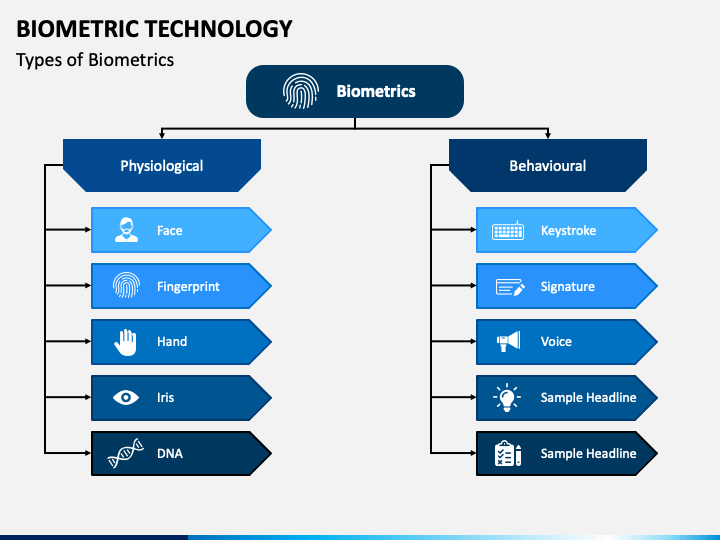 BIOMETRIC TECHNOLOGY

Types of Biometrics

Biometrics

Physiological

Face

Fingerprint

Hand

Iris

DNA

Behavioural

Keystroke

Signature

Voice

Sample Headline

Sample Headline